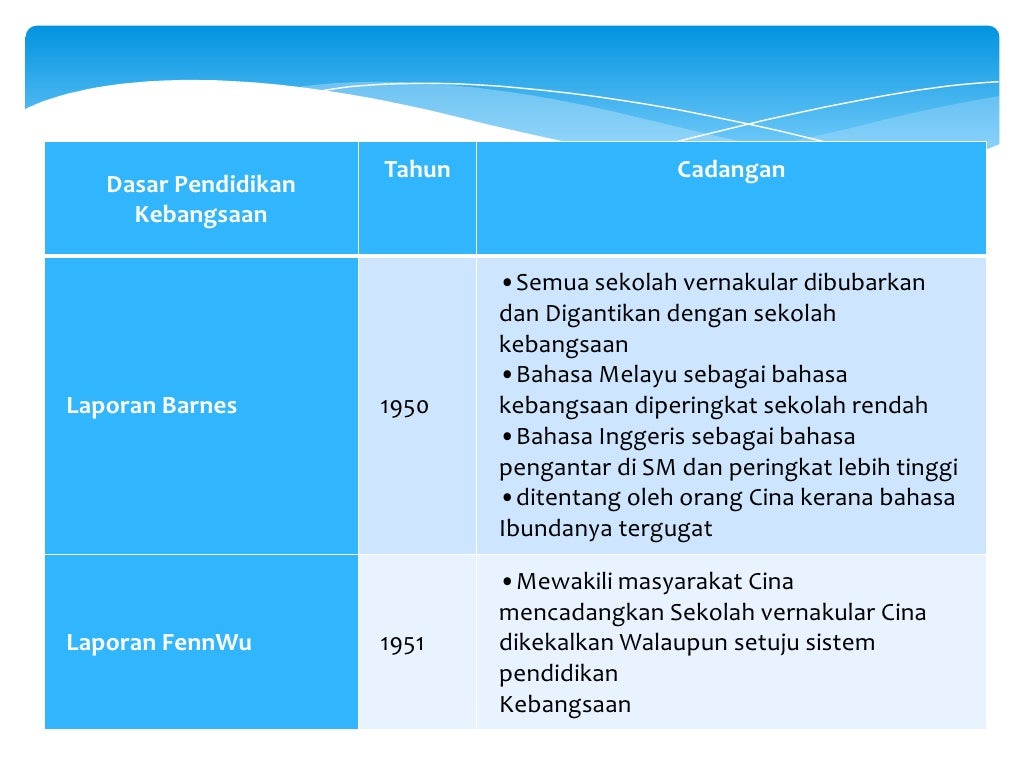 | Dasar Pendidikan Kebangsaan | Tahun | Cadangan |
|---|---|---|
| Laporan Barnes | 1950 | •Semua sekolah vernakular dibubarkan dan Digantikan dengan sekolah kebangsaan •Bahasa Melayu sebagai bahasa kebangsaan diperingkat sekolah rendah •Bahasa Inggeris sebagai bahasa pengantar di SM dan peringkat lebih tinggi •ditentang oleh orang Cina kerana bahasa Ibundanya tergugat |
| Laporan FennWu | 1951 | •Mewakili masyarakat Cina mencadangkan Sekolah vernakular Cina dikekalkan Walaupun setuju sistem pendidikan Kebangsaan |